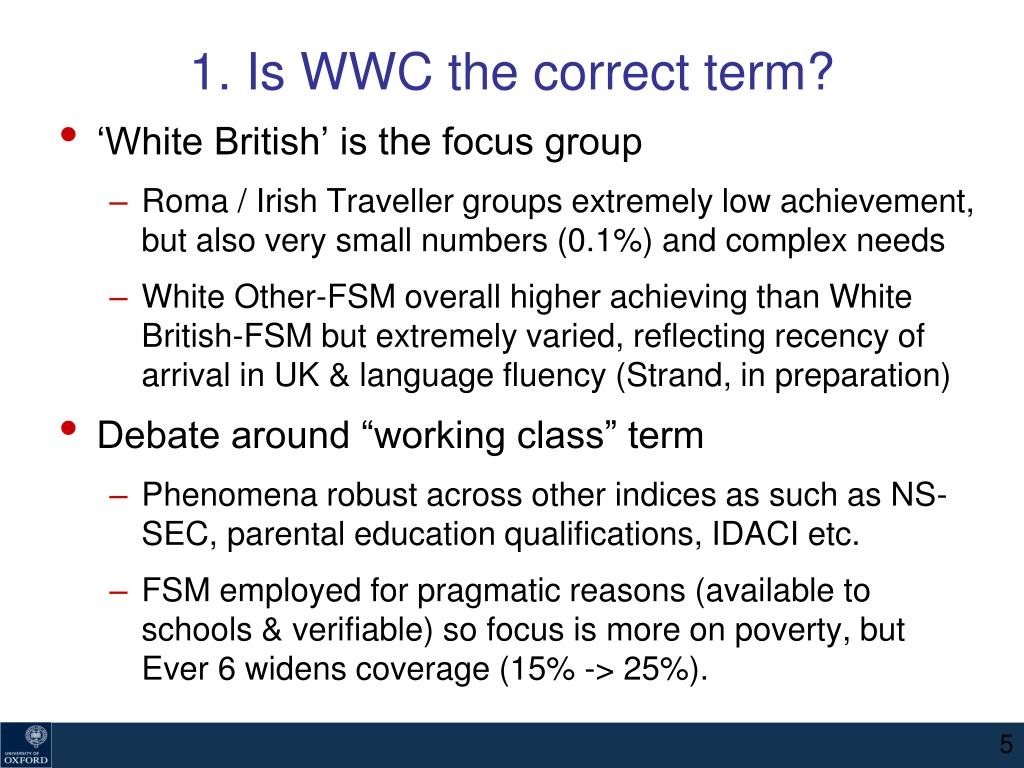 1. Is WWC the correct term?

• ‘White British’ is the focus group

– Roma / Irish Traveller groups extremely low achievement, but also very small numbers (0.1%) and complex needs

– White Other-FSM overall higher achieving than White British-FSM but extremely varied, reflecting recency of arrival in UK & language fluency (Strand, in preparation)

• Debate around “working class” term

– Phenomena robust across other indices as such as NS-SEC, parental education qualifications, IDACI etc.

– FSM employed for pragmatic reasons (available to schools & verifiable) so focus is more on poverty, but Ever 6 widens coverage (15% -> 25%).

UNIVERSITY OF OXFORD

5